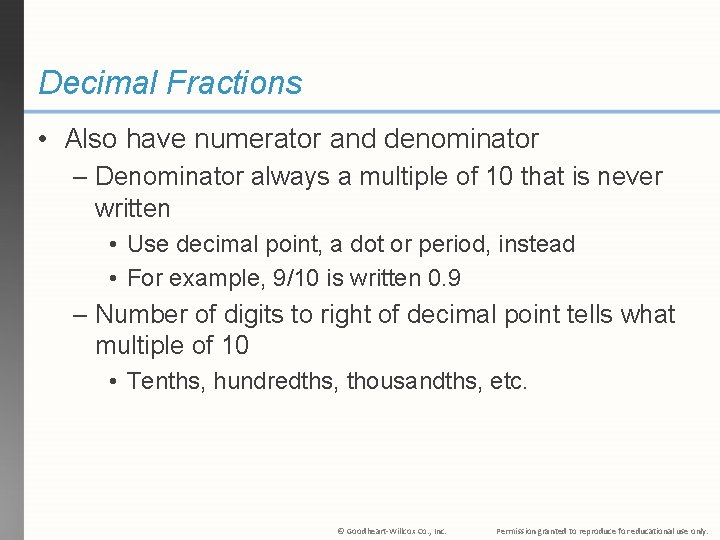 Decimal Fractions

• Also have numerator and denominator

– Denominator always a multiple of 10 that is never written

• Use decimal point, a dot or period, instead

• For example, 9/10 is written 0.9

– Number of digits to right of decimal point tells what multiple of 10

• Tenths, hundredths, thousandths, etc.

© Goodheart-Willcox Co., Inc. Permission granted to reproduce for educational use only.